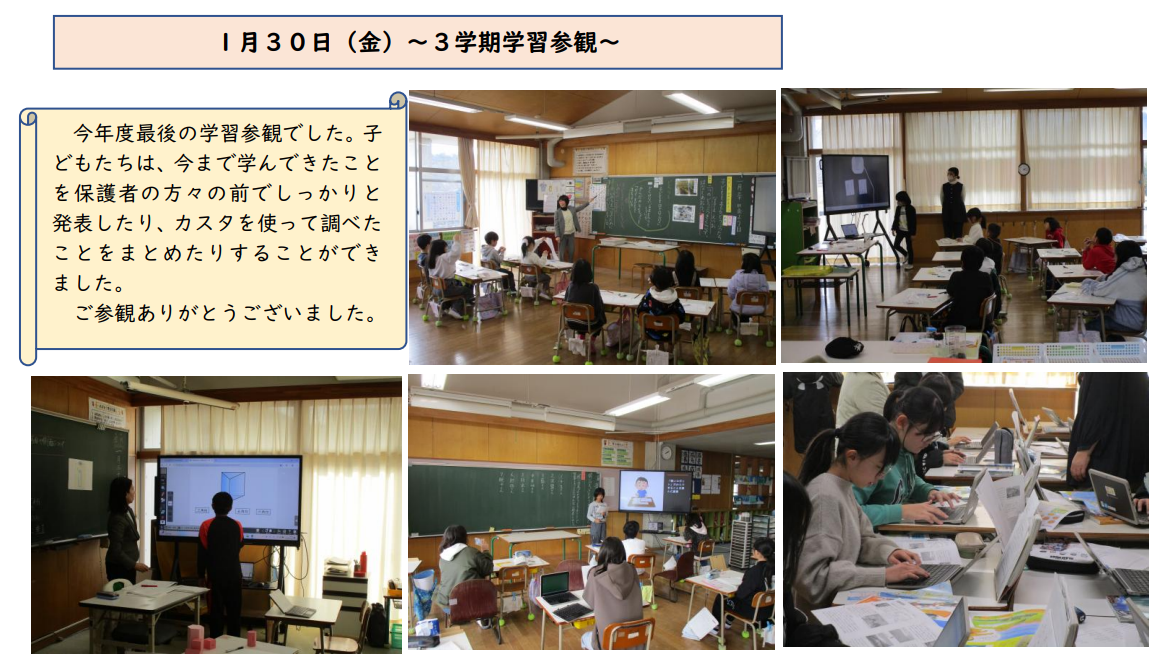 １月３０日（金）～３学期学習参観～

今年度最後の学習参観でした。子どもたちは、今まで学んできたことを保護者の方々の前でしっかりと発表したり、カスタを使って調べたことをまとめたりすることができました。

ご参観ありがとうございました。